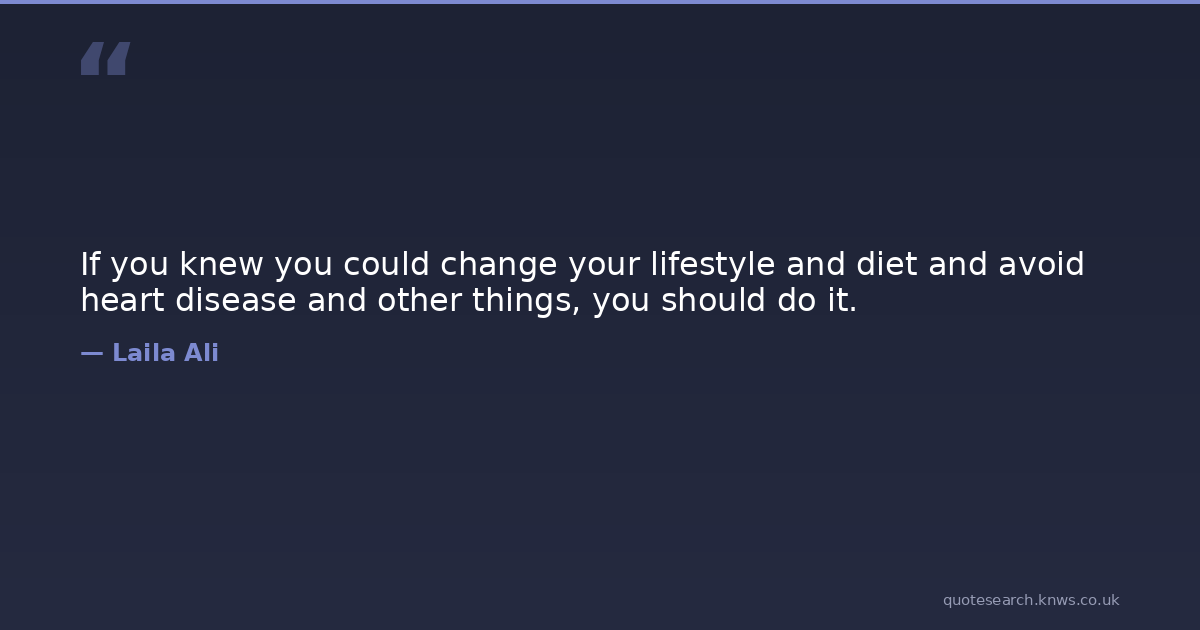 “

If you knew you could change your lifestyle and diet and avoid heart disease and other things, you should do it.

— Laila Ali

quotesearch.knws.co.uk